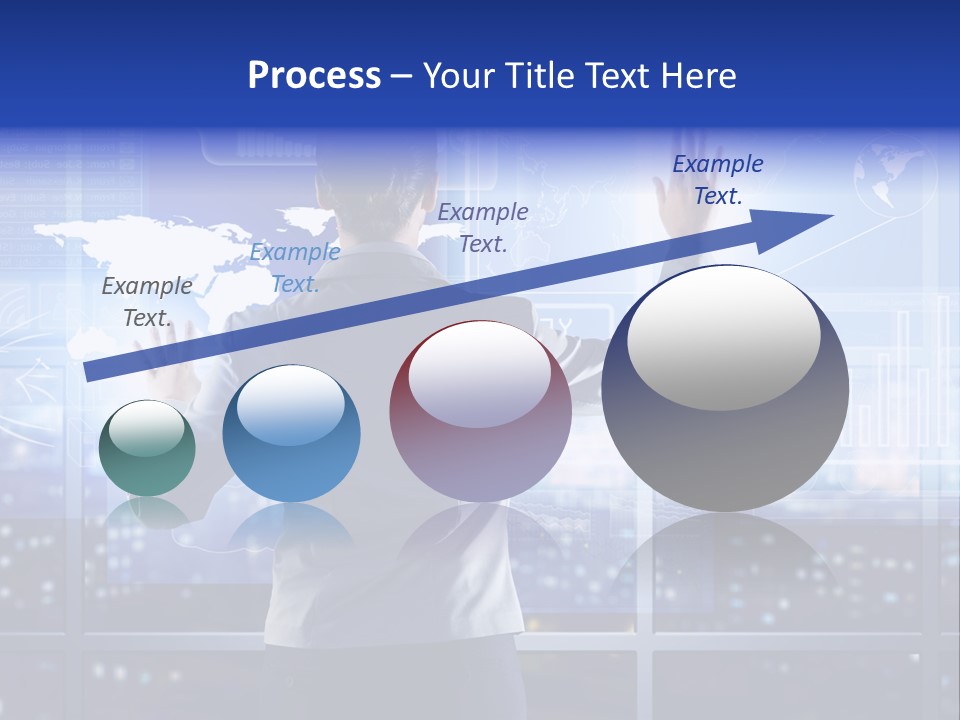 Process – Your Title Text Here

Example Text.

Example Text.

Example Text.

Example Text.